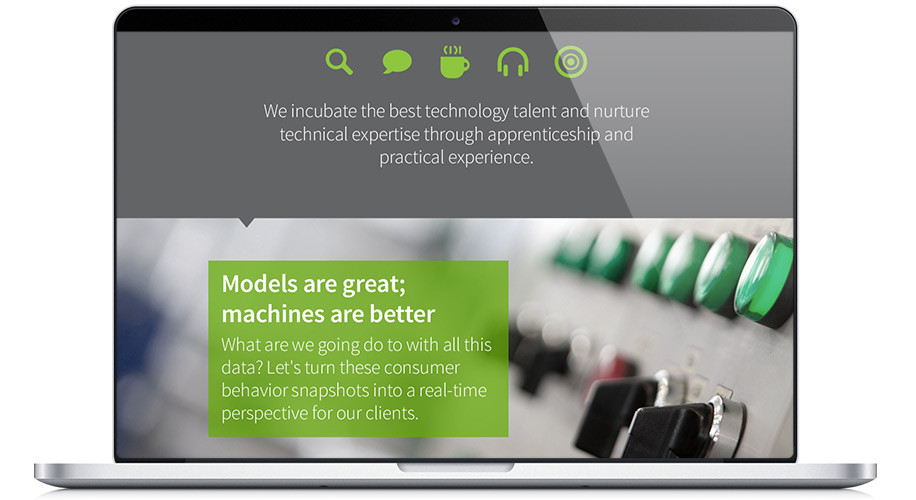 We incubate the best technology talent and nurture technical expertise through apprenticeship and practical experience.

Models are great; machines are better

What are we going do to with all this data? Let's turn these consumer behavior snapshots into a real-time perspective for our clients.